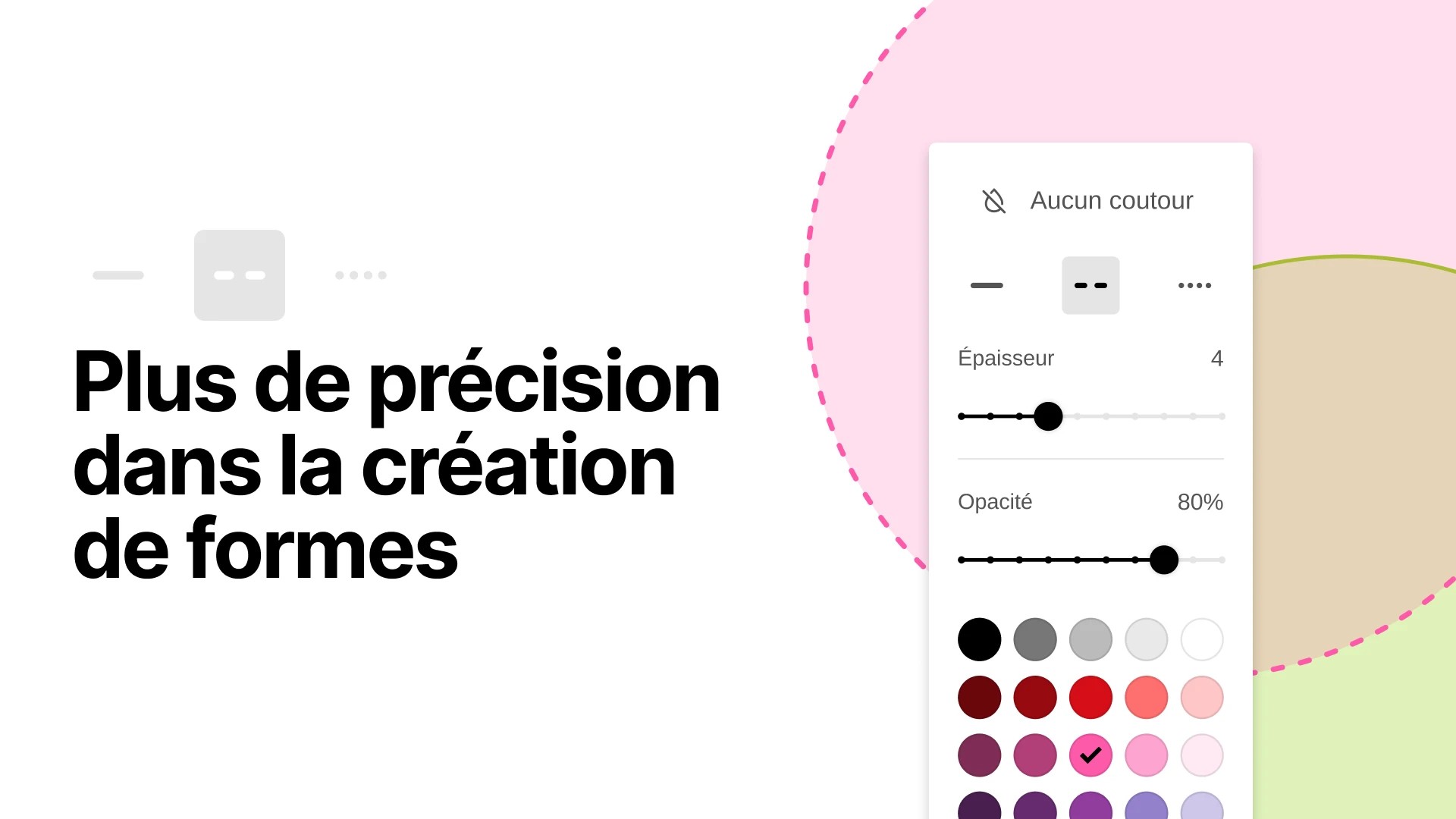 Plus de précision dans la création de formes

Aucun coutour

Épaisseur 4

Opacité 80%